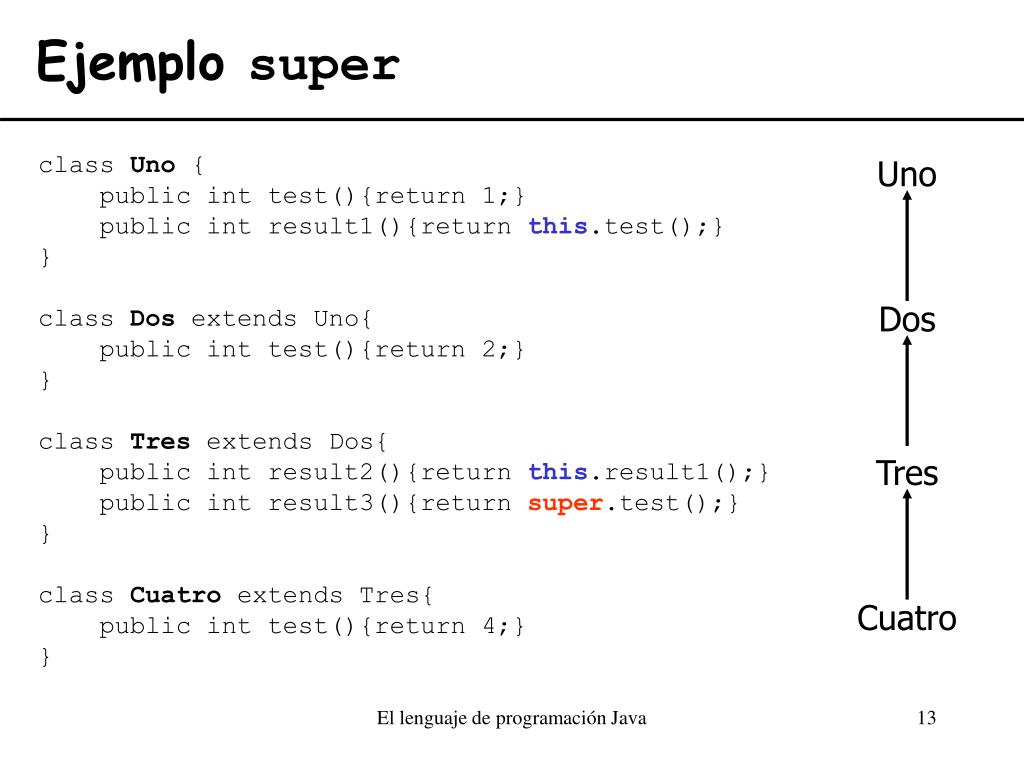 Ejemplo super

class Uno {
    public int test(){return 1;}
    public int result1(){return this.test();}
}

class Dos extends Uno{
    public int test(){return 2;}
}

class Tres extends Dos{
    public int result2(){return this.result1();}
    public int result3(){return super.test();}
}

class Cuatro extends Tres{
    public int test(){return 4;}
}

Uno

Dos

Tres

Cuatro

El lenguaje de programación Java

13